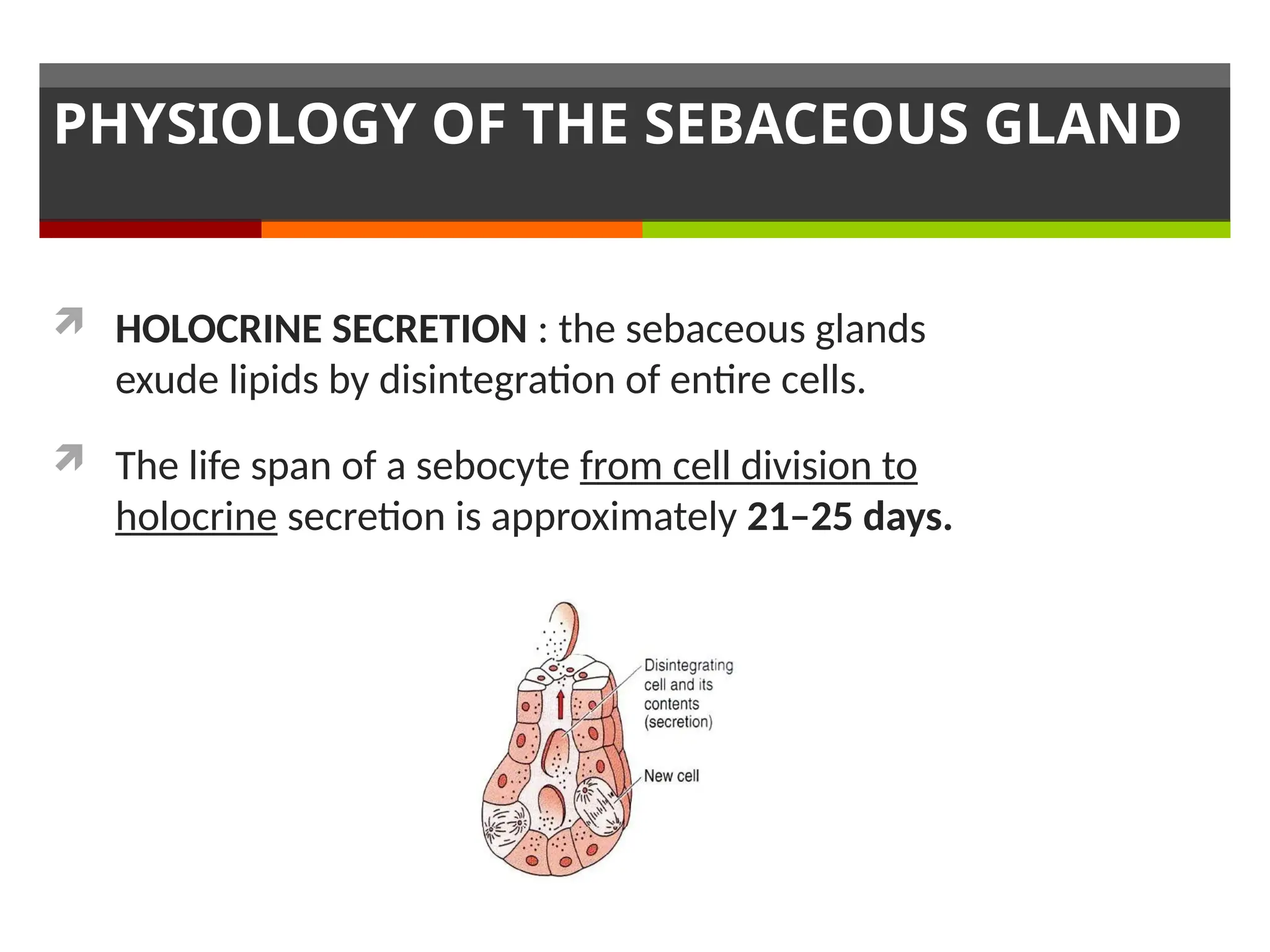 PHYSIOLOGY OF THE SEBACEOUS GLAND

HOLOCRINE SECRETION : the sebaceous glands exude lipids by disintegration of entire cells.

The life span of a sebocyte from cell division to holocrine secretion is approximately 21–25 days.

Disintegrating cell and its contents (secretion)

New cell